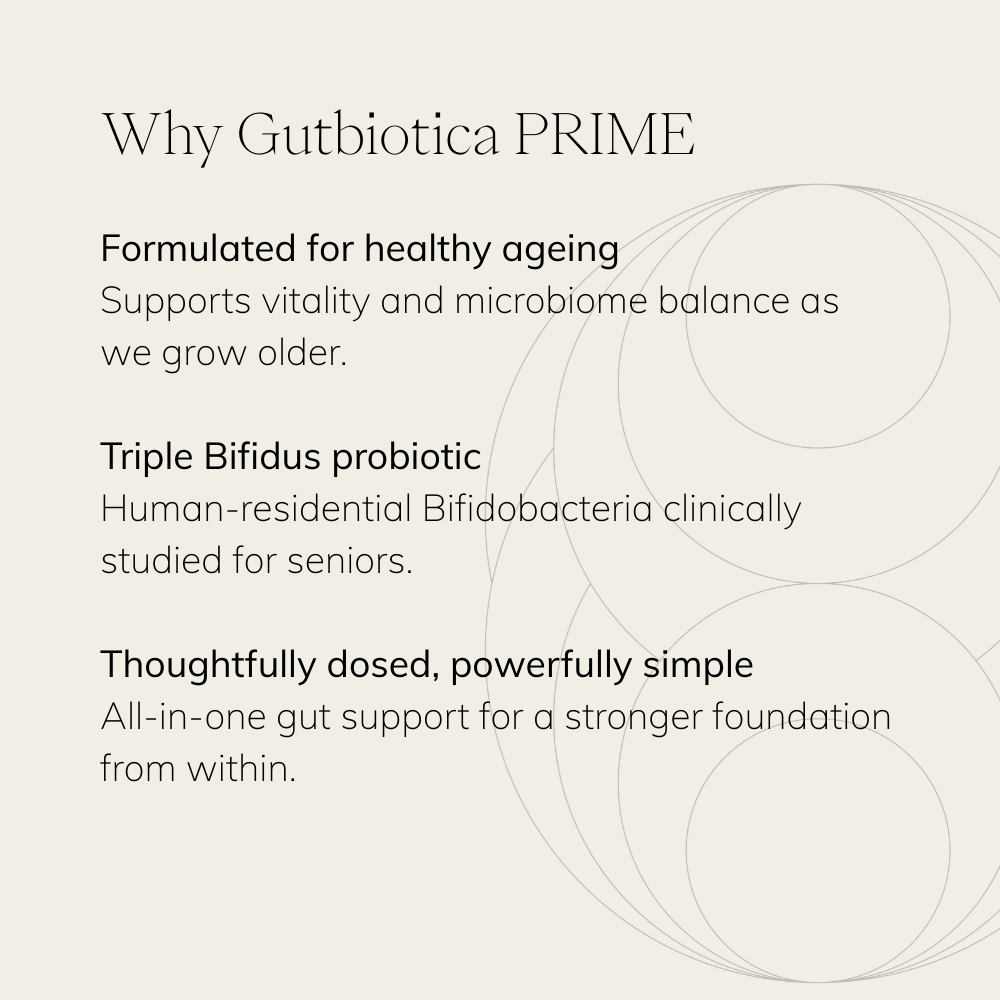 Why Gutbiotica PRIME

Formulated for healthy ageing
Supports vitality and microbiome balance as we grow older.

Triple Bifidus probiotic
Human-residential Bifidobacteria clinically studied for seniors.

Thoughtfully dosed, powerfully simple
All-in-one gut support for a stronger foundation from within.